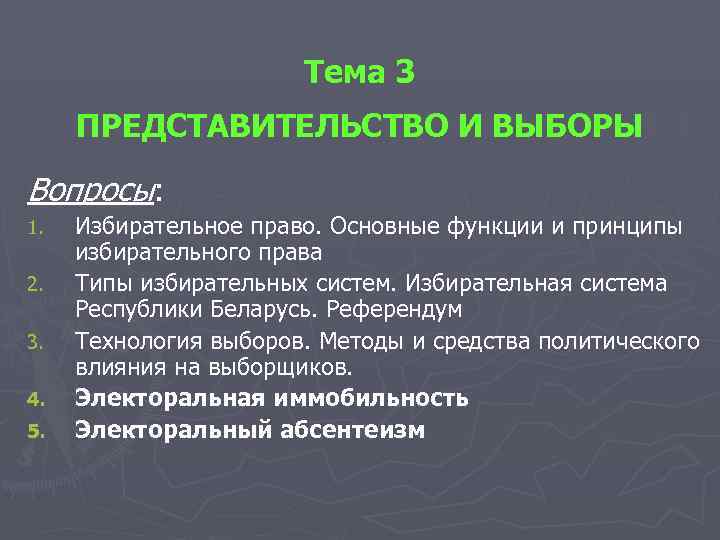 Тема 3

ПРЕДСТАВИТЕЛЬСТВО И ВЫБОРЫ

Вопросы:

1. Избирательное право. Основные функции и принципы избирательного права
2. Типы избирательных систем. Избирательная система Республики Беларусь. Референдум
3. Технология выборов. Методы и средства политического влияния на выборщиков.
4. Электоральная иммобильность
5. Электоральный абсентеизм